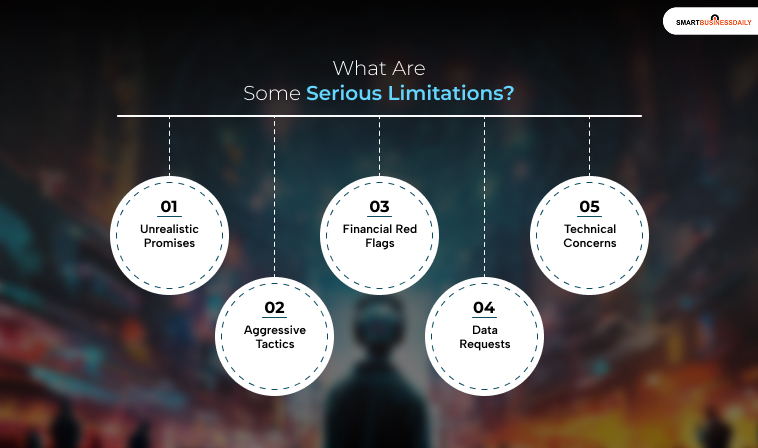 SMARTBUSINESSDAILY

What Are
Some Serious Limitations?

01
Unrealistic Promises

02
Aggressive Tactics

03
Financial Red Flags

04
Data Requests

05
Technical Concerns